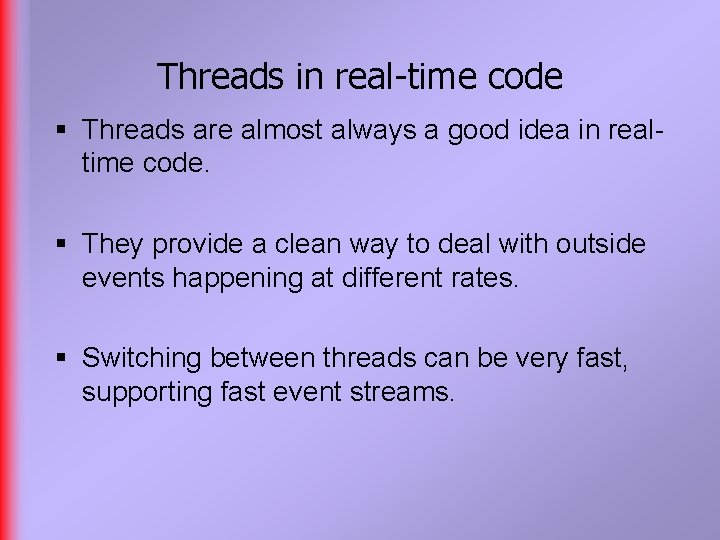 Threads in real-time code

▪ Threads are almost always a good idea in real-time code.

▪ They provide a clean way to deal with outside events happening at different rates.

▪ Switching between threads can be very fast, supporting fast event streams.